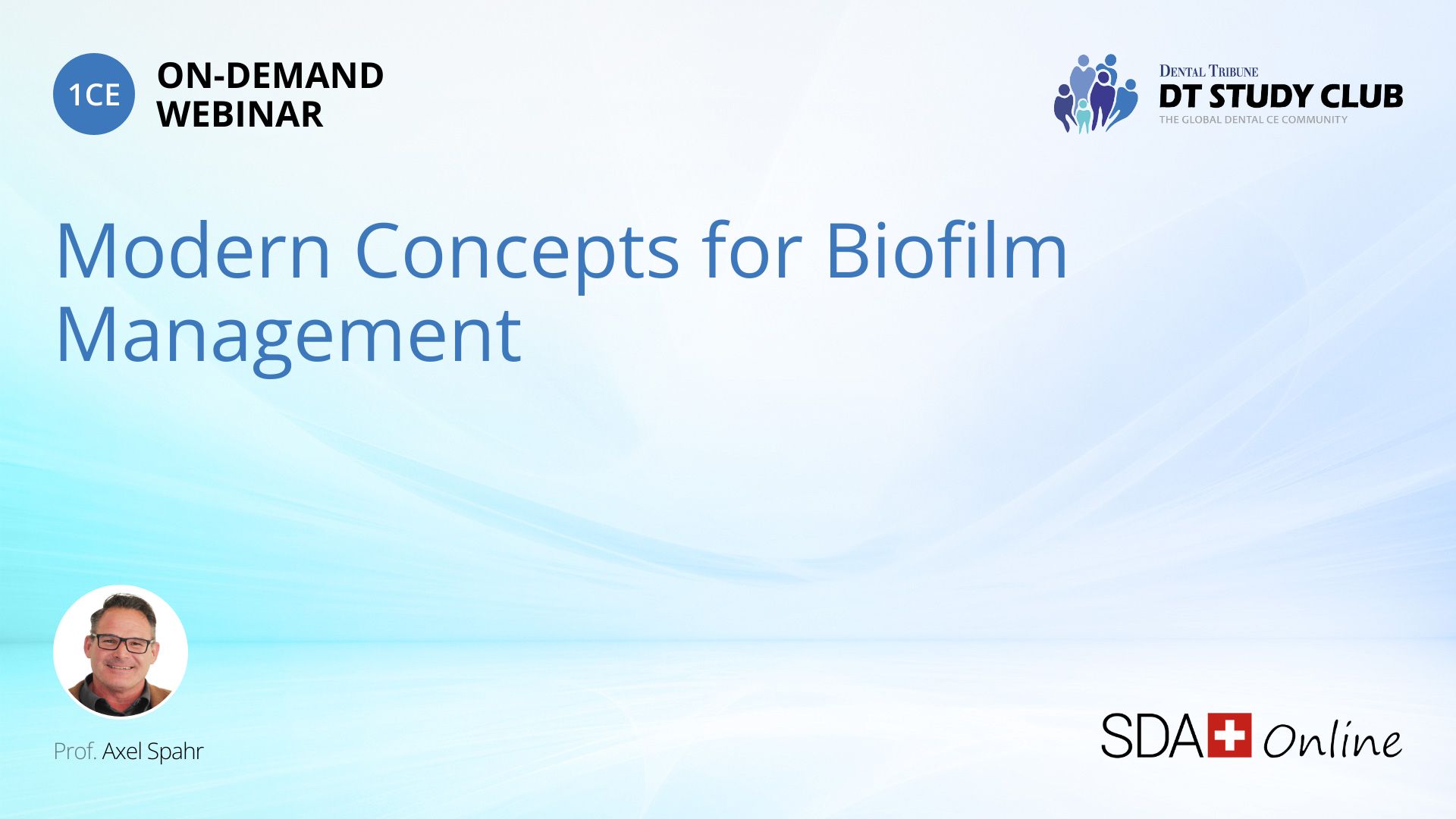 1CE ON-DEMAND WEBINAR

DENTAL TRIBUNE
DT STUDY CLUB
THE GLOBAL DENTAL CE COMMUNITY

Modern Concepts for Biofilm Management

Prof. Axel Spahr

SDA Online